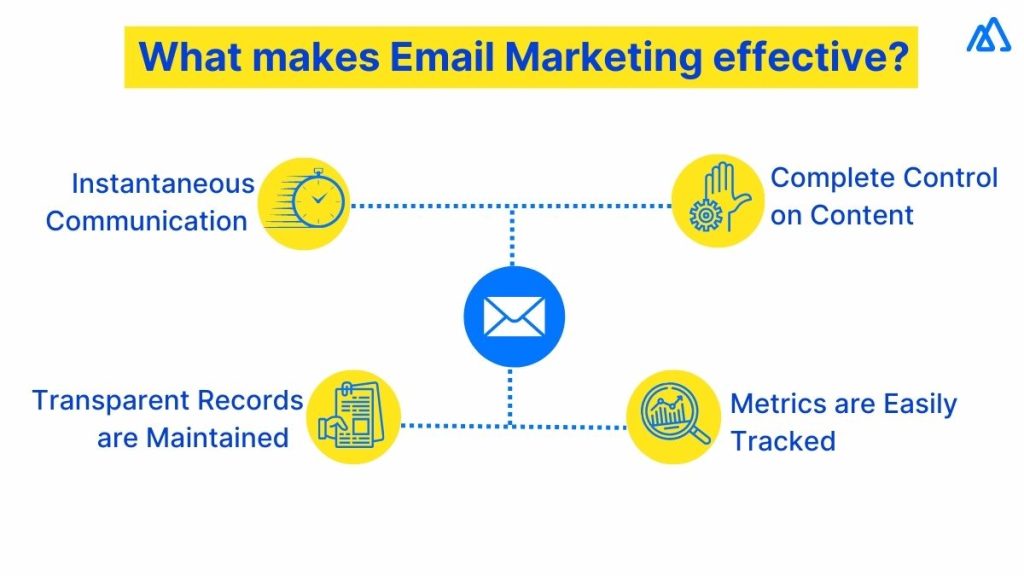 What makes Email Marketing effective?

Instantaneous Communication

Complete Control on Content

Transparent Records are Maintained

Metrics are Easily Tracked